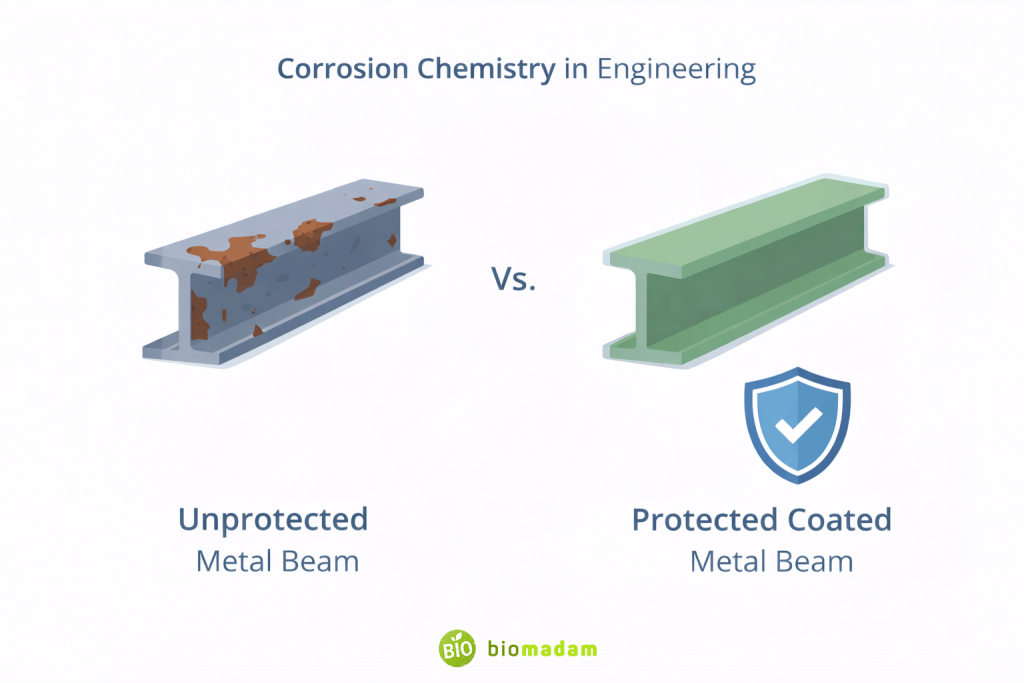 Corrosion Chemistry in Engineering

Vs.

Unprotected
Metal Beam

Protected Coated
Metal Beam

BIO biomadam